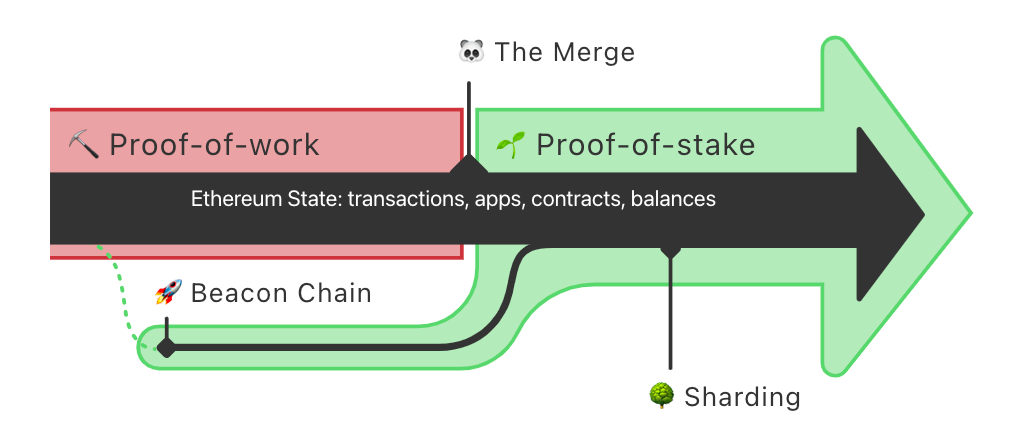 🐼 The Merge

⛏️ Proof-of-work

🌱 Proof-of-stake

Ethereum State: transactions, apps, contracts, balances

🚀 Beacon Chain

🌳 Sharding